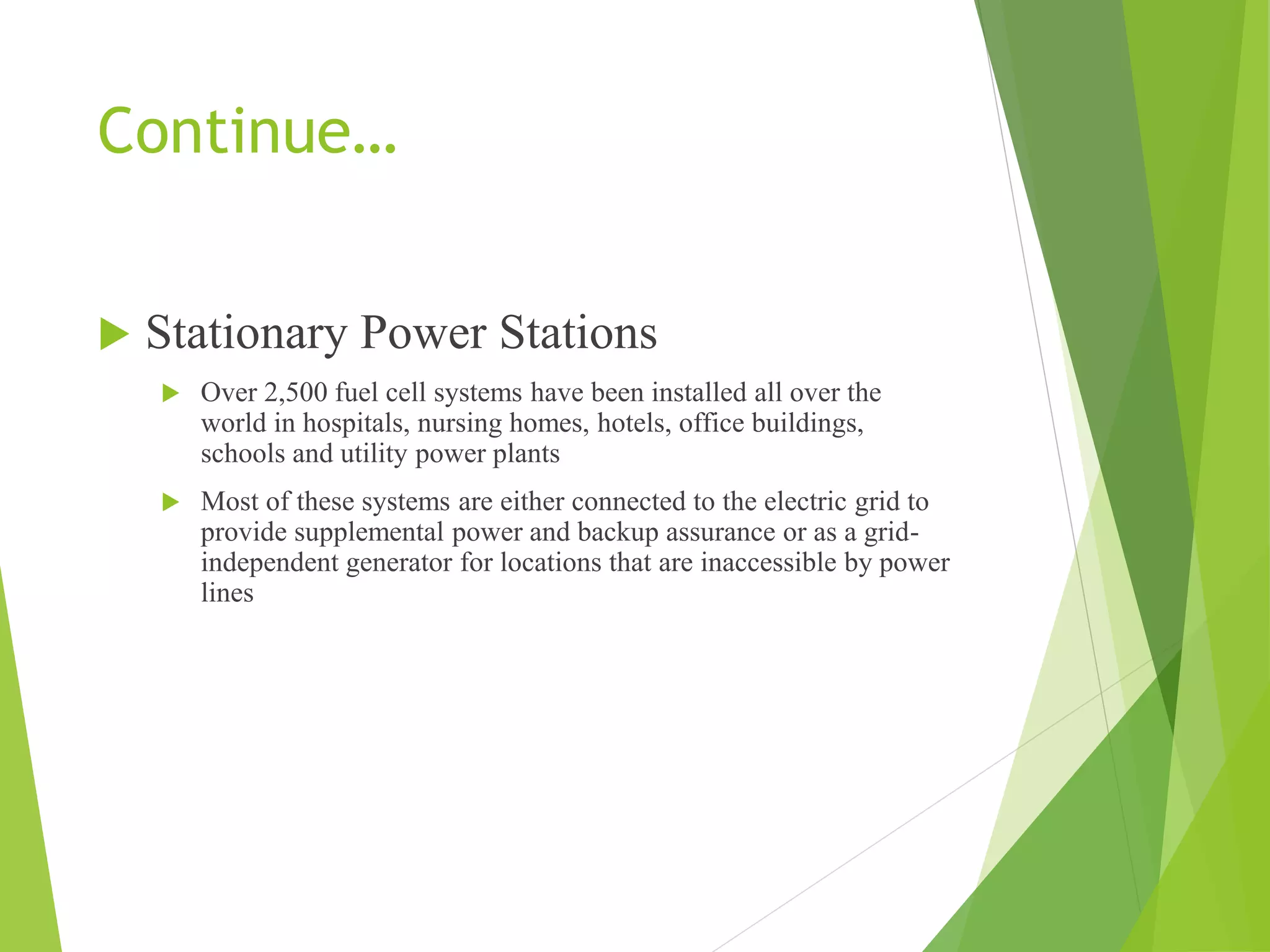 Continue…

Stationary Power Stations

Over 2,500 fuel cell systems have been installed all over the world in hospitals, nursing homes, hotels, office buildings, schools and utility power plants

Most of these systems are either connected to the electric grid to provide supplemental power and backup assurance or as a grid-independent generator for locations that are inaccessible by power lines